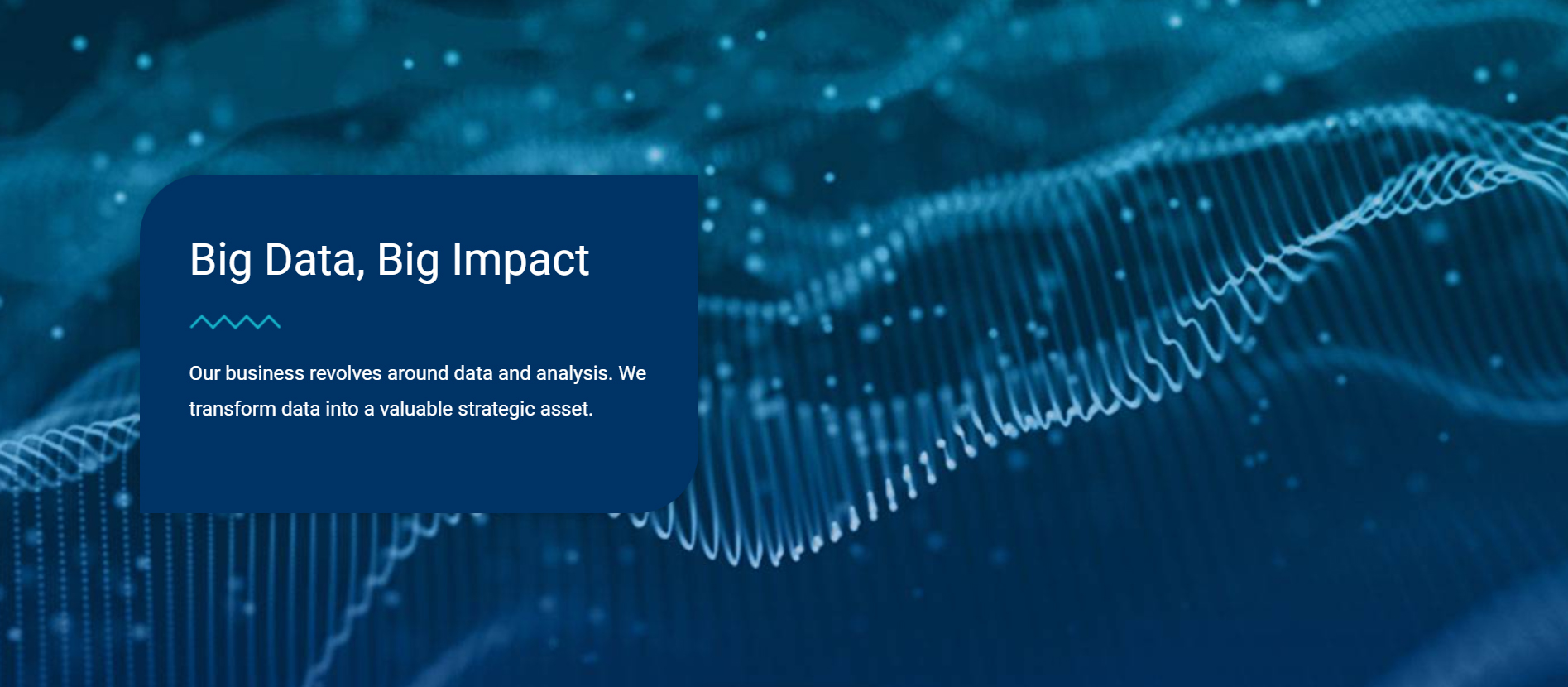 Big Data, Big Impact

Our business revolves around data and analysis. We transform data into a valuable strategic asset.